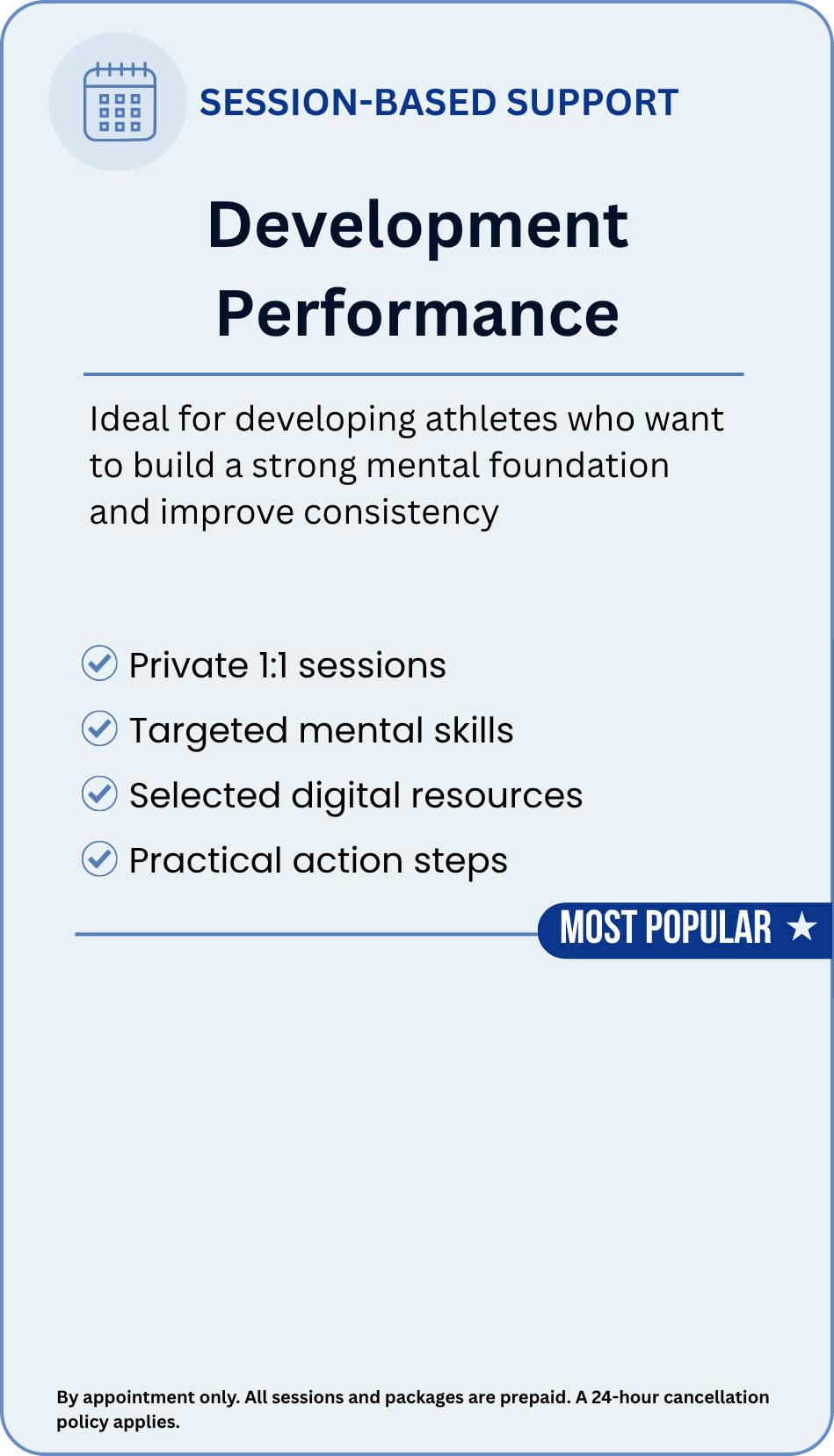 SESSION-BASED SUPPORT

Development Performance

Ideal for developing athletes who want to build a strong mental foundation and improve consistency

Private 1:1 sessions
Targeted mental skills
Selected digital resources
Practical action steps

MOST POPULAR ★

By appointment only. All sessions and packages are prepaid. A 24-hour cancellation policy applies.